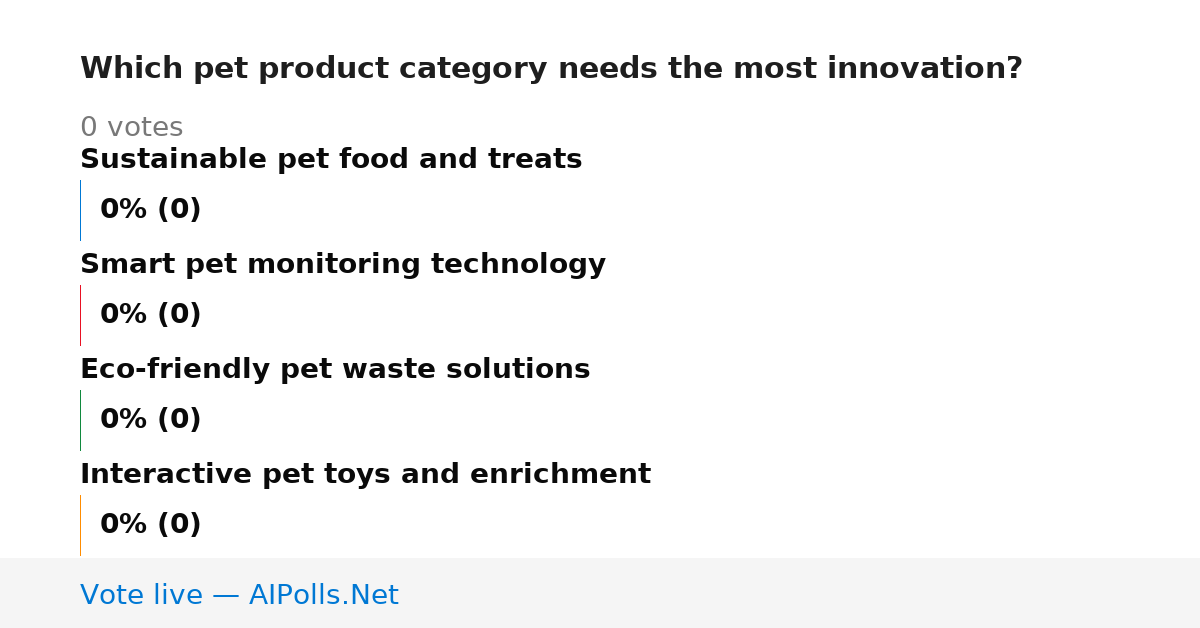 Which pet product category needs the most innovation?

0 votes

Sustainable pet food and treats

0% (0)

Smart pet monitoring technology

0% (0)

Eco-friendly pet waste solutions

0% (0)

Interactive pet toys and enrichment

0% (0)

Vote live — AIPolls.Net